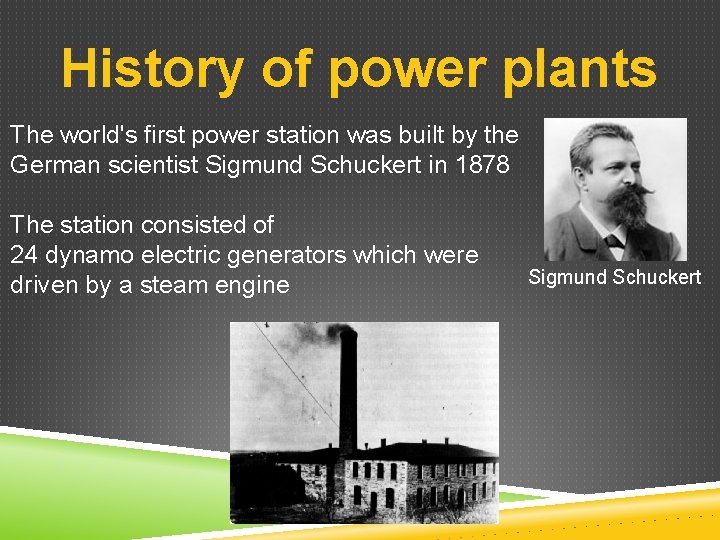 History of power plants

The world's first power station was built by the German scientist Sigmund Schuckert in 1878

The station consisted of
24 dynamo electric generators which were driven by a steam engine

Sigmund Schuckert